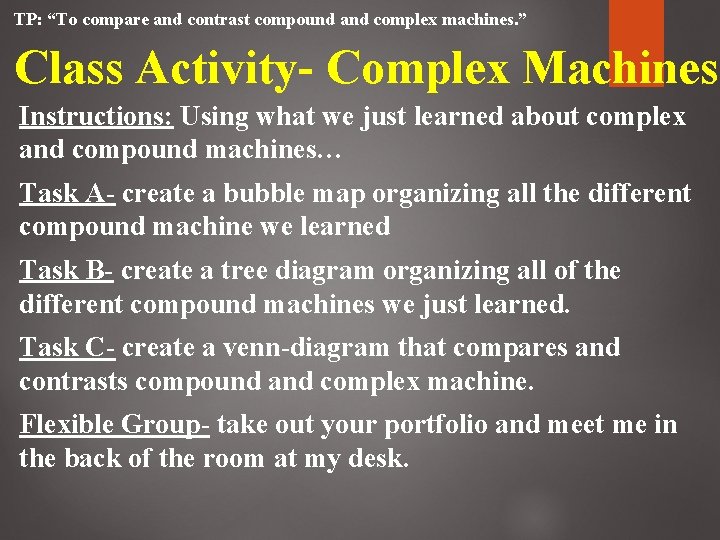 TP: “To compare and contrast compound and complex machines.”

Class Activity- Complex Machines

Instructions: Using what we just learned about complex and compound machines…

Task A- create a bubble map organizing all the different compound machine we learned

Task B- create a tree diagram organizing all of the different compound machines we just learned.

Task C- create a venn-diagram that compares and contrasts compound and complex machine.

Flexible Group- take out your portfolio and meet me in the back of the room at my desk.